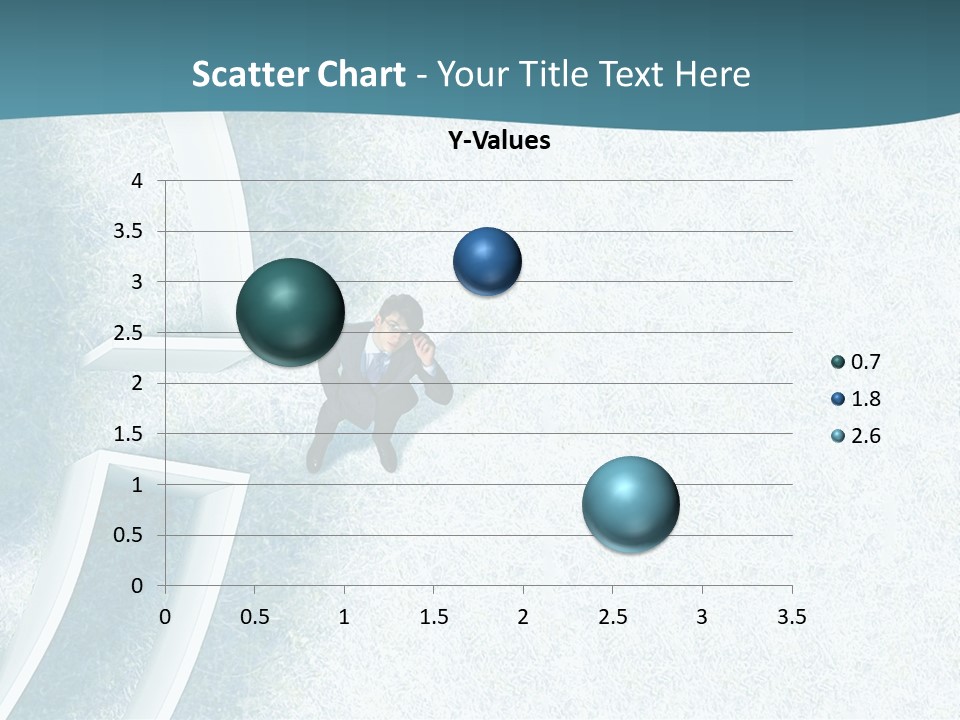 Scatter Chart - Your Title Text Here

Y-Values

4
3.5
3
2.5
2
1.5
1
0.5
0

0 0.5 1 1.5 2 2.5 3 3.5

0.7
1.8
2.6